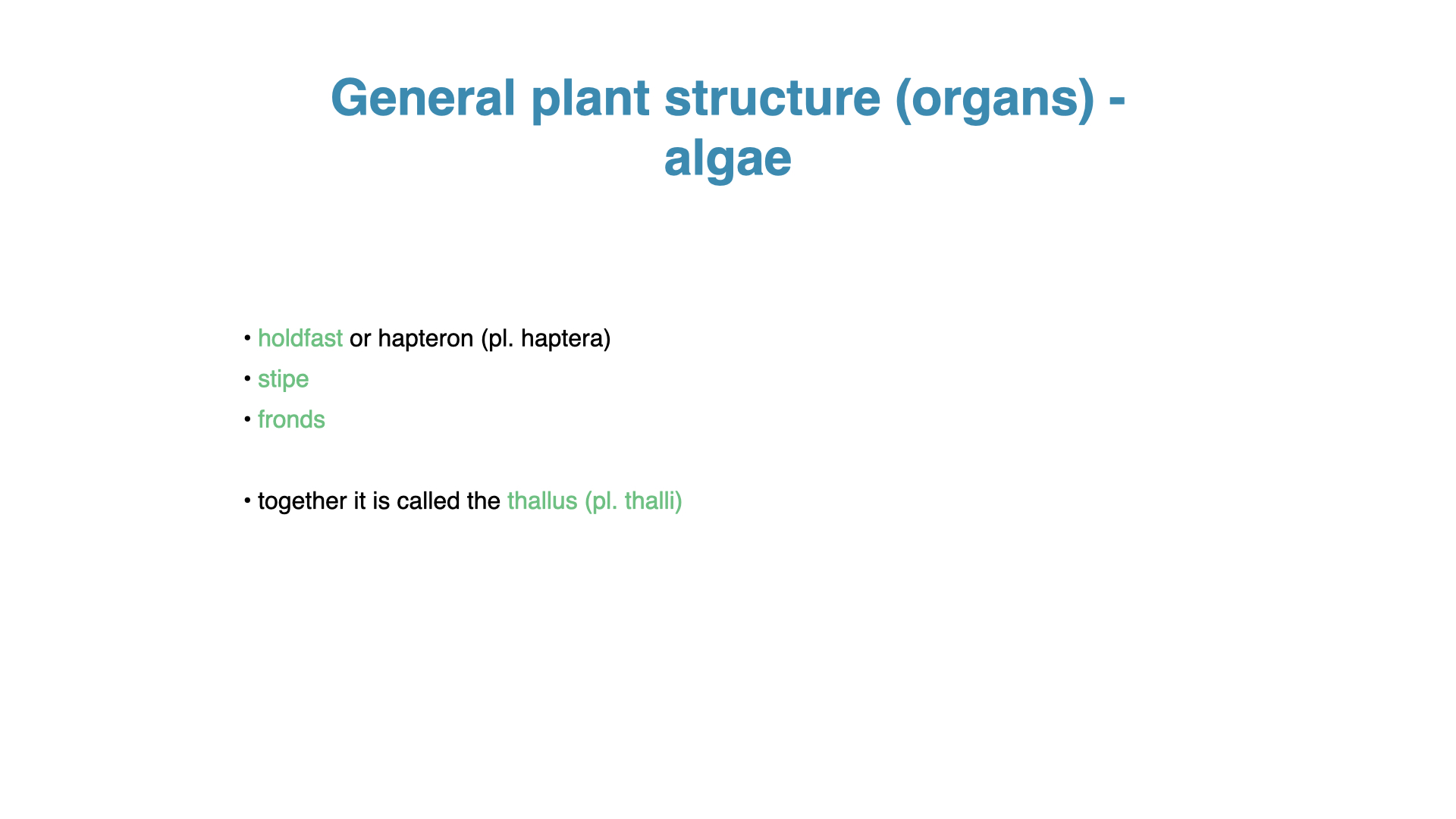 General plant structure (organs) - algae

• holdfast or hapteron (pl. haptera)
• stipe
• fronds

• together it is called the thallus (pl. thalli)